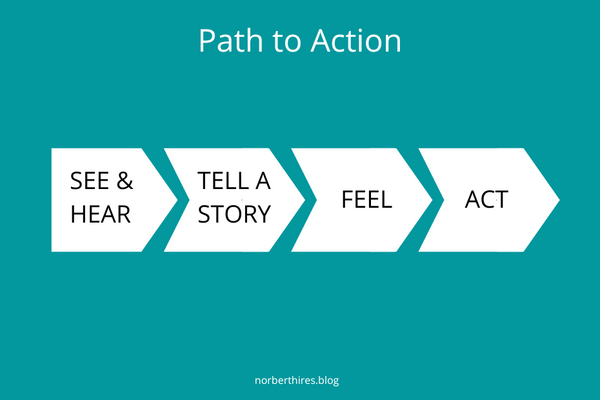 Path to Action

SEE & HEAR

TELL A STORY

FEEL

ACT

norberthires.blog